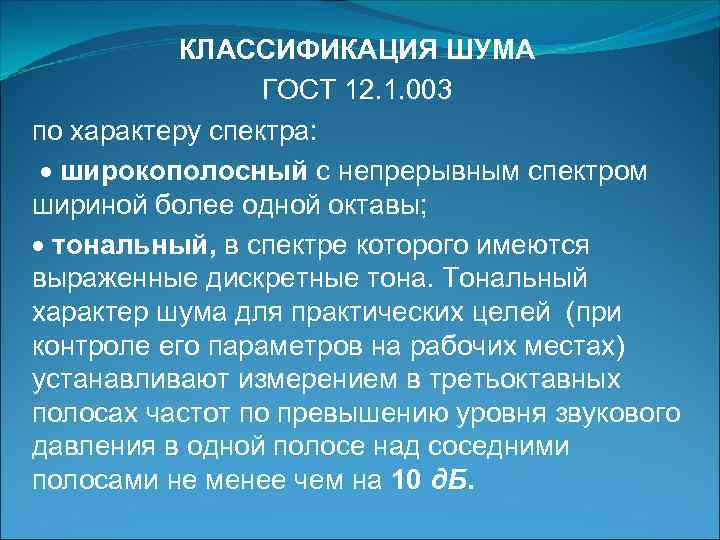 КЛАССИФИКАЦИЯ ШУМА
ГОСТ 12.1.003

по характеру спектра:

• широкополосный с непрерывным спектром шириной более одной октавы;

• тональный, в спектре которого имеются выраженные дискретные тона. Тональный характер шума для практических целей (при контроле его параметров на рабочих местах) устанавливают измерением в третьоктавных полосах частот по превышению уровня звукового давления в одной полосе над соседними полосами не менее чем на 10 дБ.